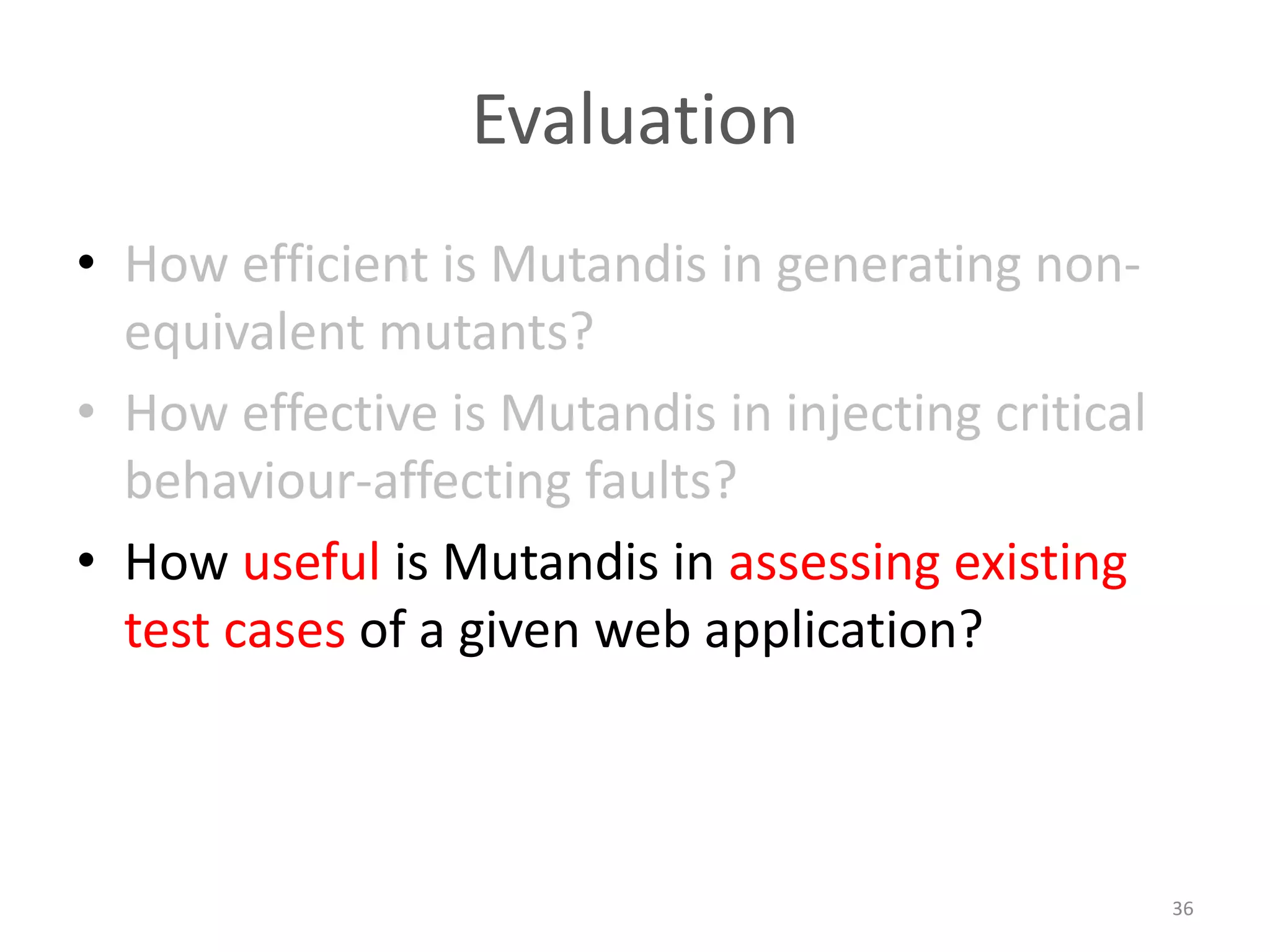 Evaluation

• How efficient is Mutandis in generating non-equivalent mutants?

• How effective is Mutandis in injecting critical behaviour-affecting faults?

• How useful is Mutandis in assessing existing test cases of a given web application?

36